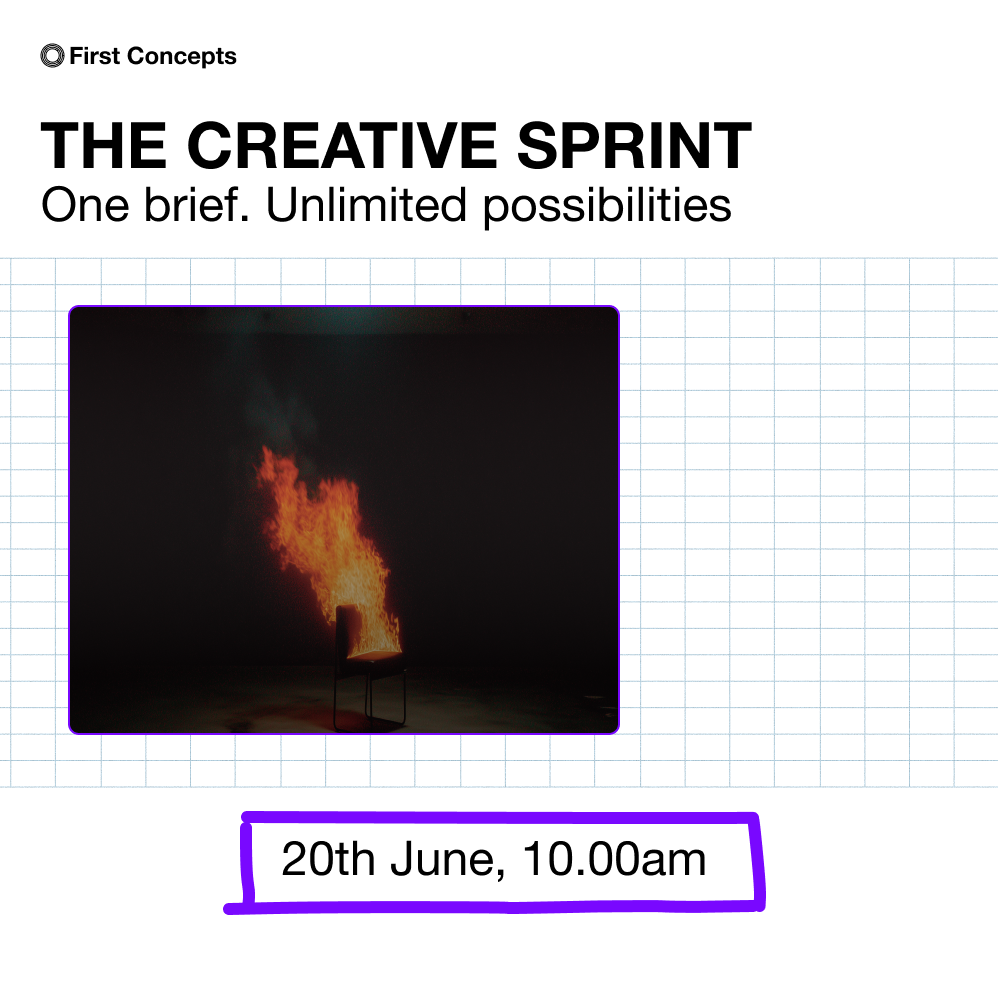 First Concepts

THE CREATIVE SPRINT
One brief. Unlimited possibilities

20th June, 10.00am